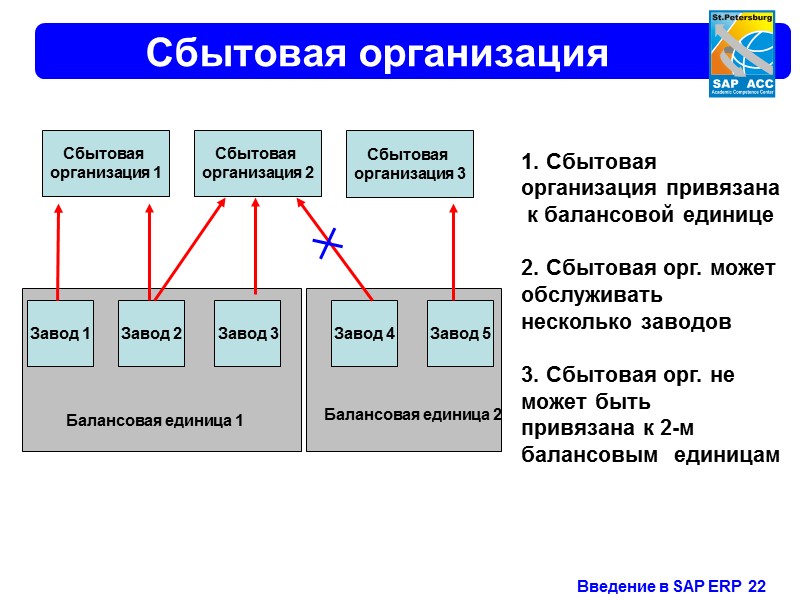 Сбытовая организация

St.Petersburg
SAP ACC
Academic Competence Center

Сбытовая организация 1

Сбытовая организация 2

Сбытовая организация 3

Завод 1

Завод 2

Завод 3

Завод 4

Завод 5

Балансовая единица 1

Балансовая единица 2

1. Сбытовая организация привязана к балансовой единице

2. Сбытовая орг. может обслуживать несколько заводов

3. Сбытовая орг. не может быть привязана к 2-м балансовым единицам

Введение в SAP ERP 22